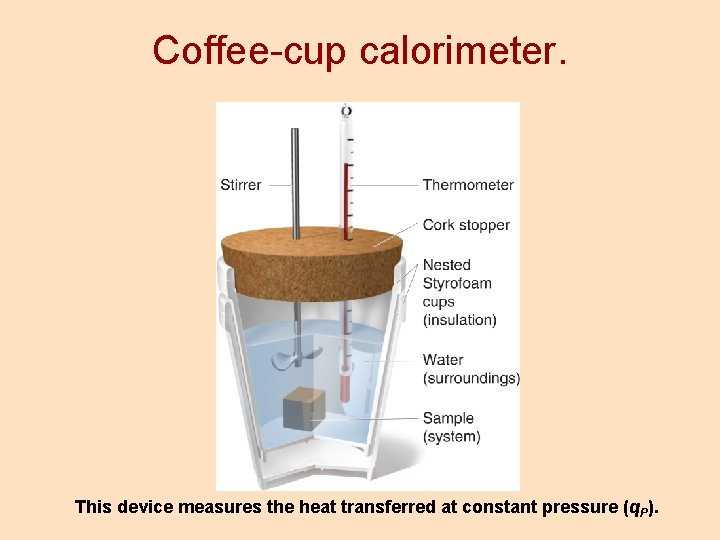 Coffee-cup calorimeter.

Stirrer

Thermometer

Cork stopper

Nested Styrofoam cups (insulation)

Water (surroundings)

Sample (system)

This device measures the heat transferred at constant pressure ($q_P$).